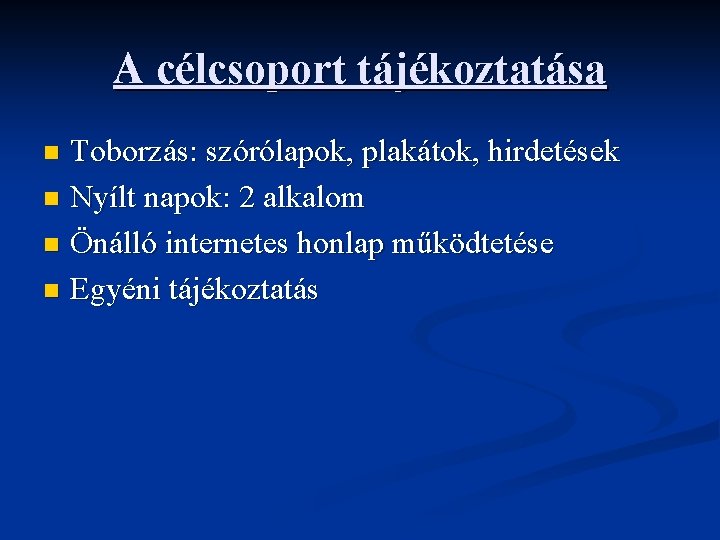 A célcsoport tájékoztatása

- Toborzás: szórólapok, plakátok, hirdetések
- Nyílt napok: 2 alkalom
- Önálló internetes honlap működtetése
- Egyéni tájékoztatás